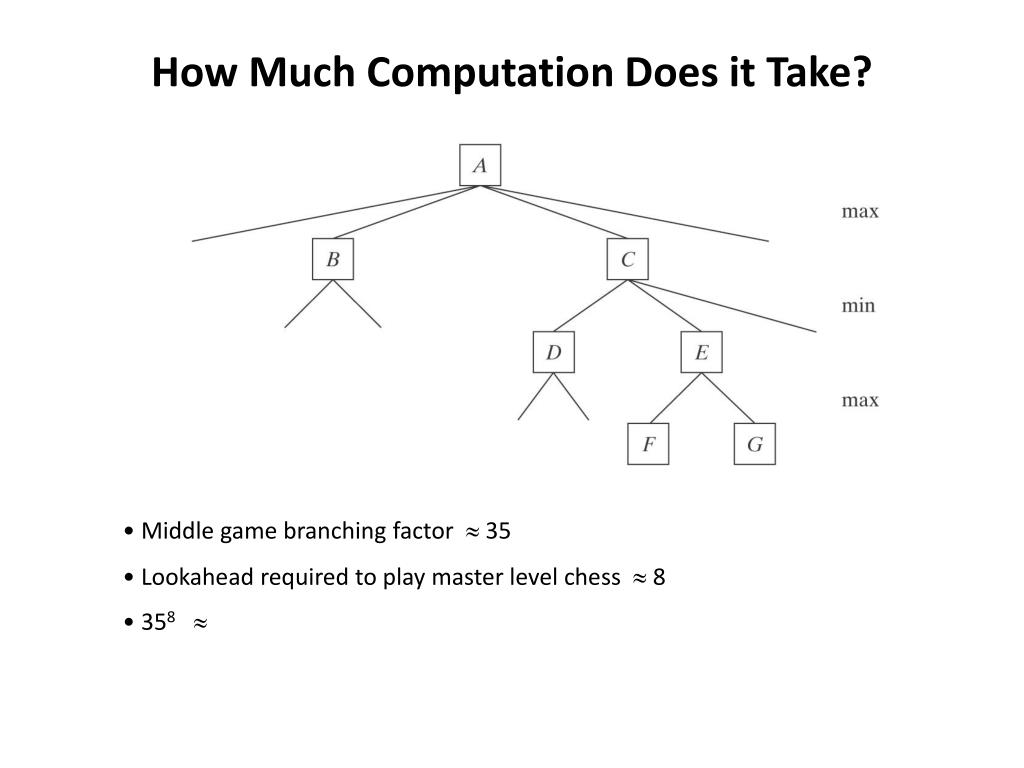 How Much Computation Does it Take?

A

max

B

C

min

D

E

max

F

G

• Middle game branching factor $\approx 35$

• Lookahead required to play master level chess $\approx 8$

• $35^8 \approx$